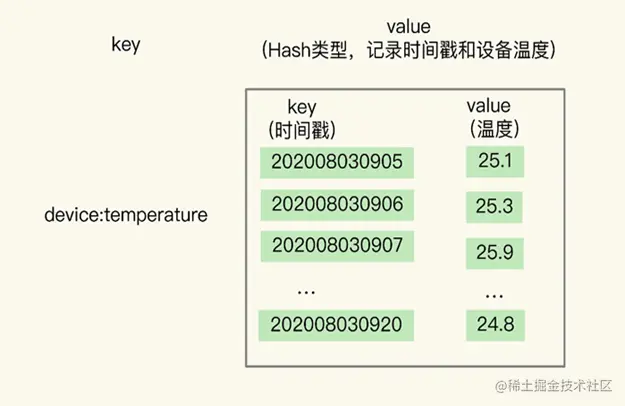 key

value
(Hash类型，记录时间戳和设备温度)

device:temperature

| key (时间戳) | value (温度) |
|---|---|
| 202008030905 | 25.1 |
| 202008030906 | 25.3 |
| 202008030907 | 25.9 |
| ... | ... |
| 202008030920 | 24.8 |

@稀土掘金技术社区